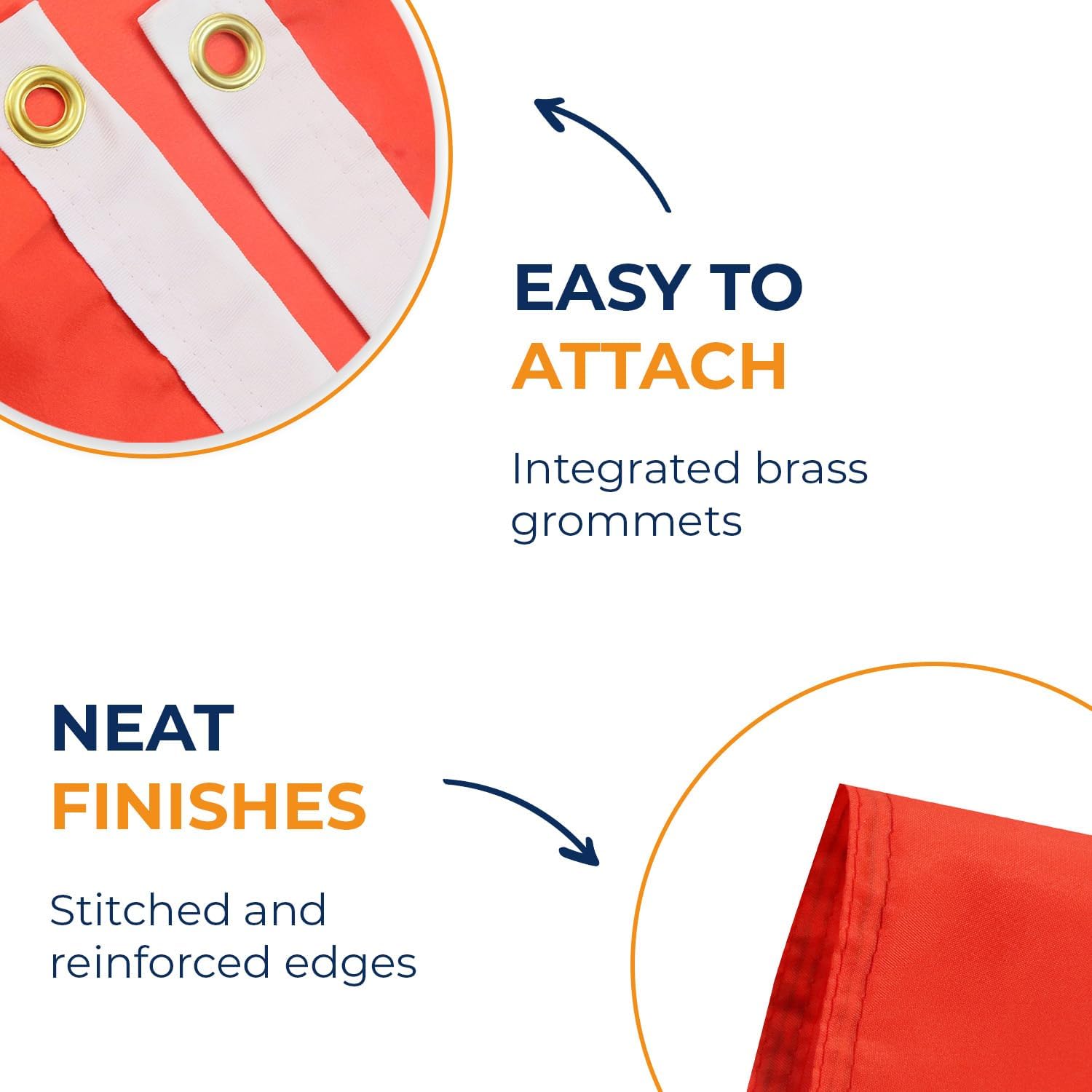 EASY TO ATTACH

Integrated brass grommets

NEAT FINISHES

Stitched and reinforced edges